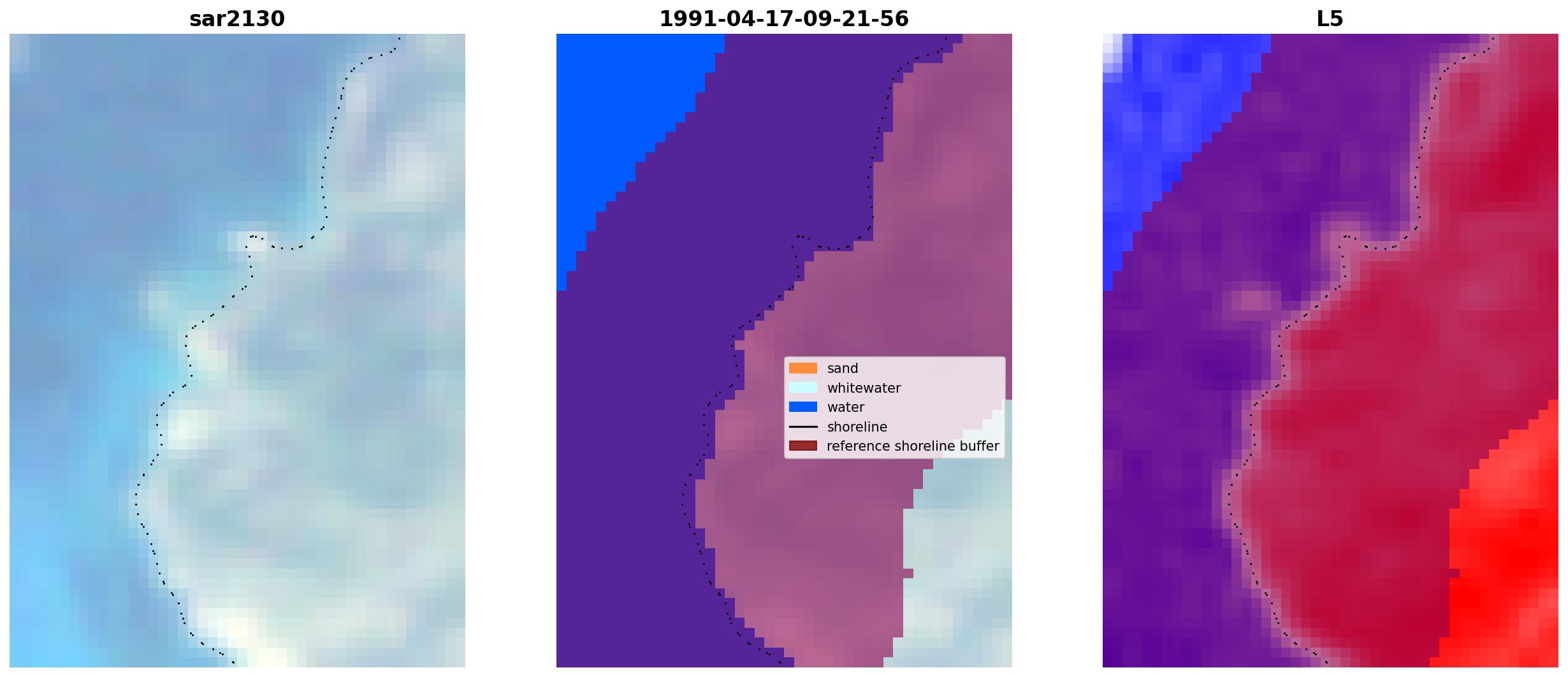 sar2130

1991-04-17-09-21-56

sand
whitewater
water
shoreline
reference shoreline buffer

L5